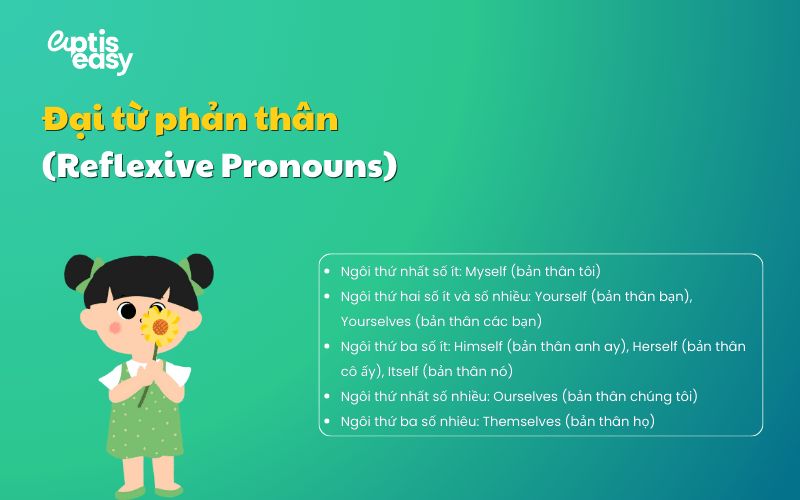 aptis easy

Đại từ phản thân
(Reflexive Pronouns)

- Ngôi thứ nhất số ít: Myself (bản thân tôi)
- Ngôi thứ hai số ít và số nhiều: Yourself (bản thân bạn), Yourselves (bản thân các bạn)
- Ngôi thứ ba số ít: Himself (bản thân anh ay), Herself (bản thân cô ấy), Itself (bản thân nó)
- Ngôi thứ nhất số nhiều: Ourselves (bản thân chúng tôi)
- Ngôi thứ ba số nhiêu: Themselves (bản thân họ)